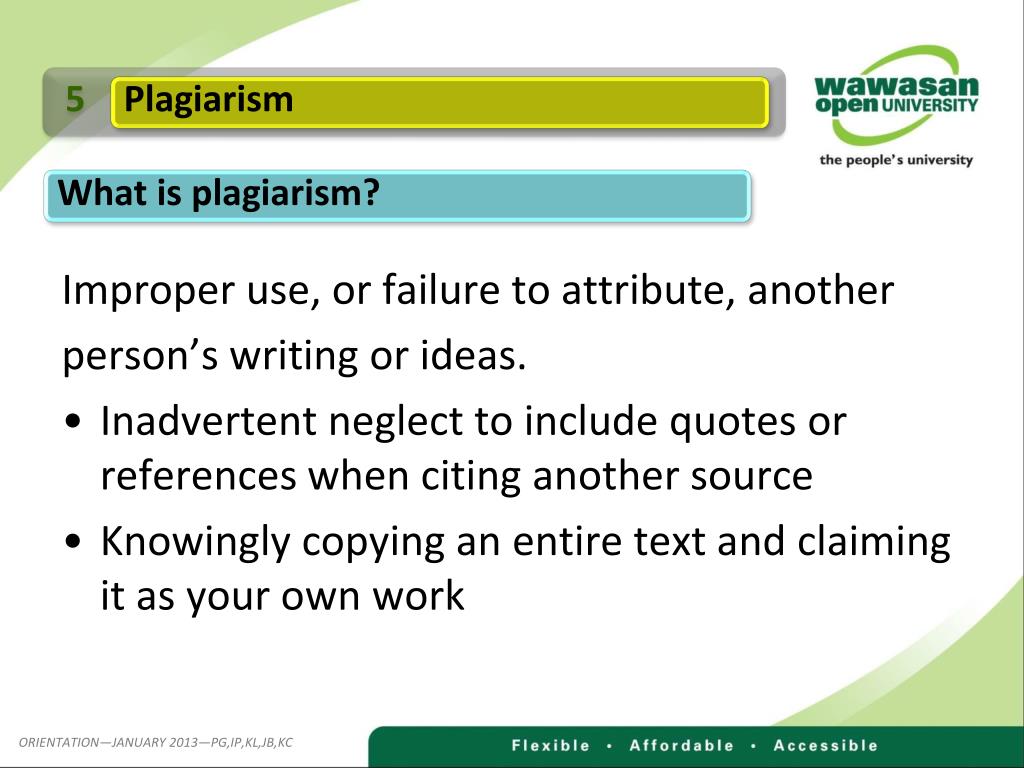 5 Plagiarism

wawasan open UNIVERSITY
the people's university

What is plagiarism?

Improper use, or failure to attribute, another person's writing or ideas.

• Inadvertent neglect to include quotes or references when citing another source
• Knowingly copying an entire text and claiming it as your own work

ORIENTATION—JANUARY 2013—PG,IP,KL,JB,KC

Flexible • Affordable • Accessible